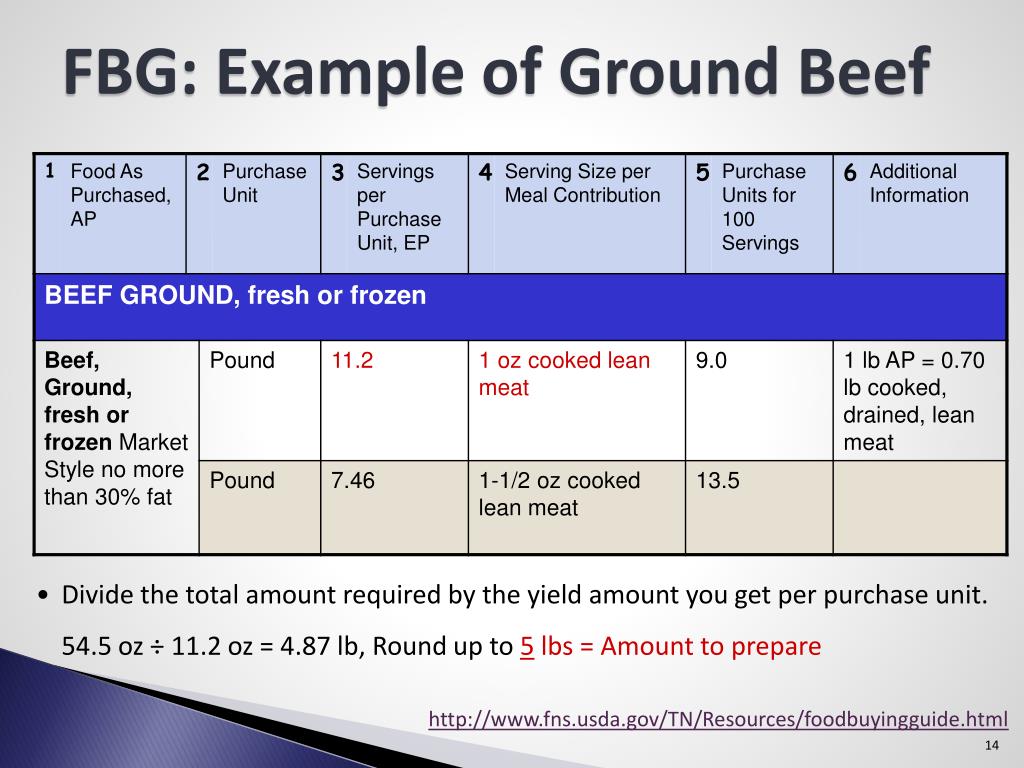 FBG: Example of Ground Beef

| 1 Food As Purchased, AP | 2 Purchase Unit | 3 Servings per Purchase Unit, EP | 4 Serving Size per Meal Contribution | 5 Purchase Units for 100 Servings | 6 Additional Information |
|---|---|---|---|---|---|
| BEEF GROUND, fresh or frozen | | | | | |
| Beef, Ground, fresh or frozen Market Style no more than 30% fat | Pound | 11.2 | 1 oz cooked lean meat | 9.0 | 1 lb AP = 0.70 lb cooked, drained, lean meat |
| | Pound | 7.46 | 1-1/2 oz cooked lean meat | 13.5 | |

• Divide the total amount required by the yield amount you get per purchase unit.

54.5 oz ÷ 11.2 oz = 4.87 lb, Round up to 5 lbs = Amount to prepare

http://www.fns.usda.gov/TN/Resources/foodbuyingguide.html

14